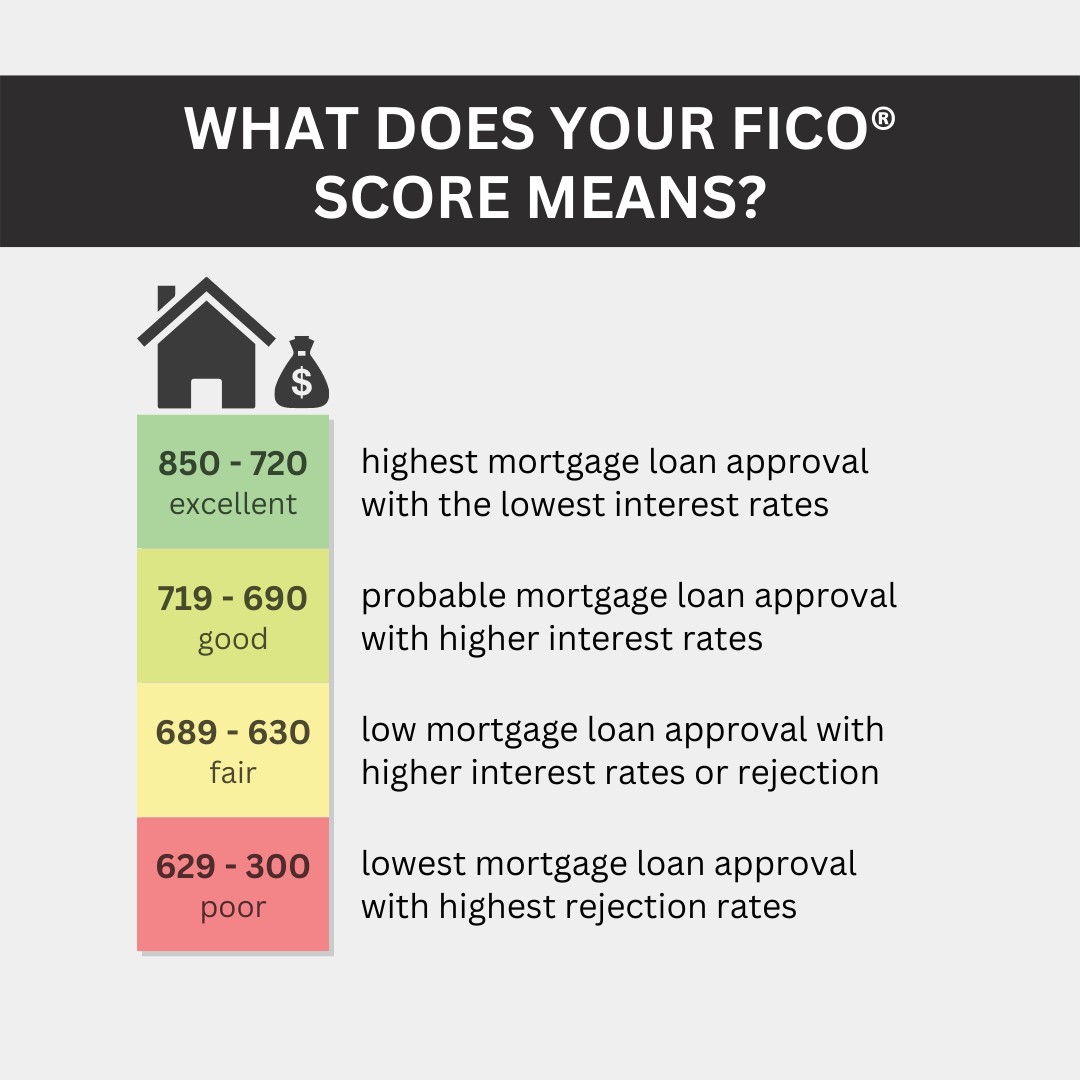 WHAT DOES YOUR FICO® SCORE MEANS?

$

850 - 720
excellent

highest mortgage loan approval with the lowest interest rates

719 - 690
good

probable mortgage loan approval with higher interest rates

689 - 630
fair

low mortgage loan approval with higher interest rates or rejection

629 - 300
poor

lowest mortgage loan approval with highest rejection rates